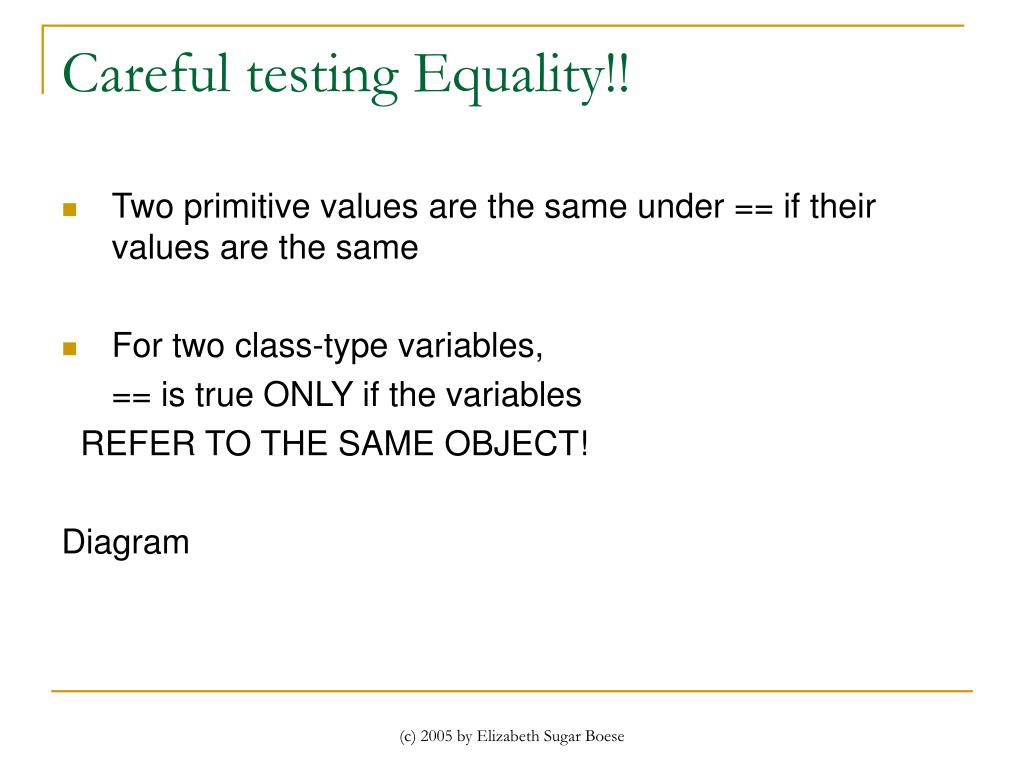 Careful testing Equality!!

Two primitive values are the same under == if their values are the same

For two class-type variables,
== is true ONLY if the variables
REFER TO THE SAME OBJECT!

Diagram

(c) 2005 by Elizabeth Sugar Boese